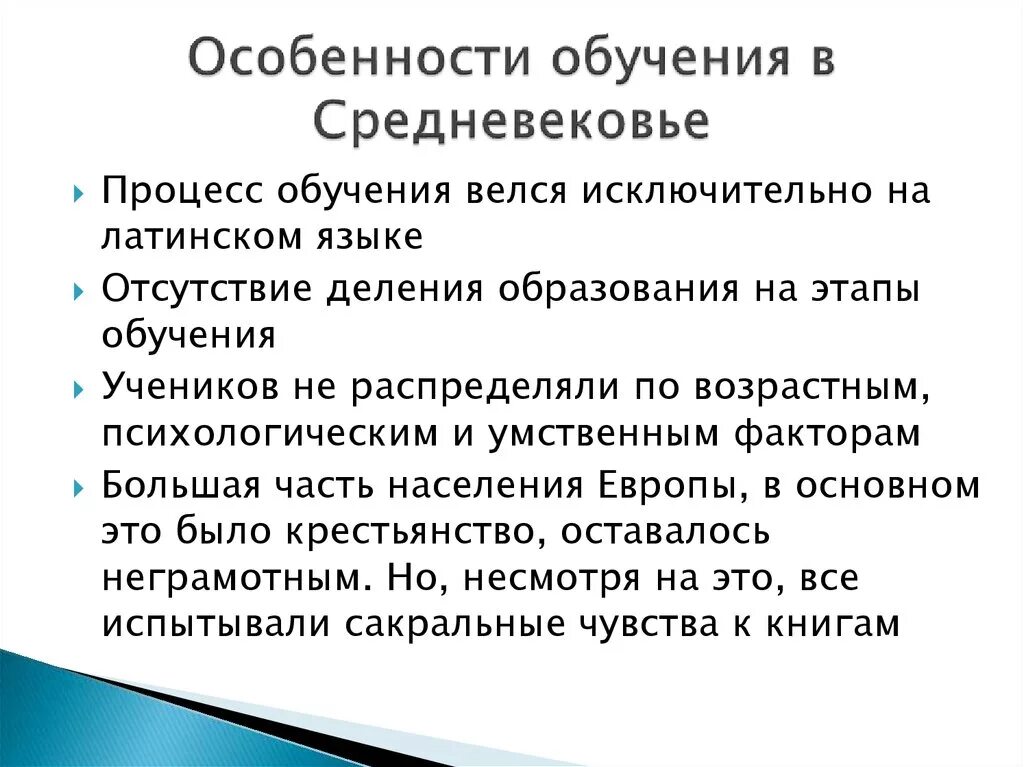 Особенности обучения в Средневековье

Процесс обучения велся исключительно на латинском языке

Отсутствие деления образования на этапы обучения

Учеников не распределяли по возрастным, психологическим и умственным факторам

Большая часть населения Европы, в основном это было крестьянство, оставалось неграмотным. Но, несмотря на это, все испытывали сакральные чувства к книгам